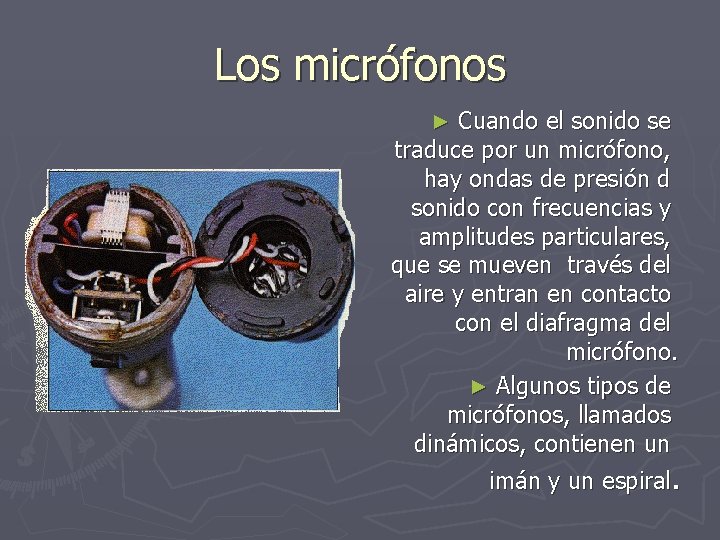 Los micrófonos

► Cuando el sonido se traduce por un micrófono, hay ondas de presión d sonido con frecuencias y amplitudes particulares, que se mueven través del aire y entran en contacto con el diafragma del micrófono.

► Algunos tipos de micrófonos, llamados dinámicos, contienen un imán y un espiral.